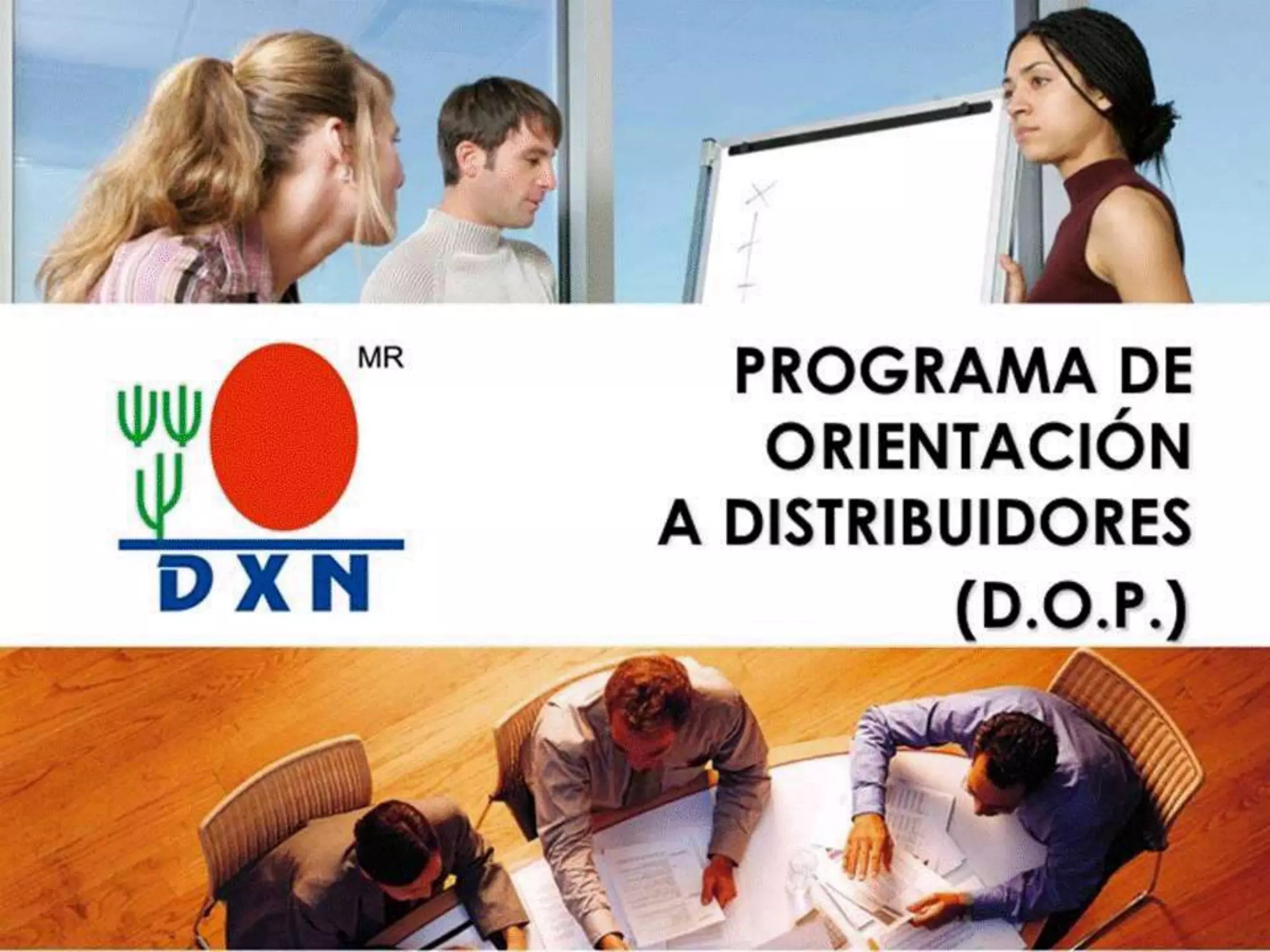 MR

DXN

PROGRAMA DE ORIENTACIÓN A DISTRIBUIDORES (D.O.P.)